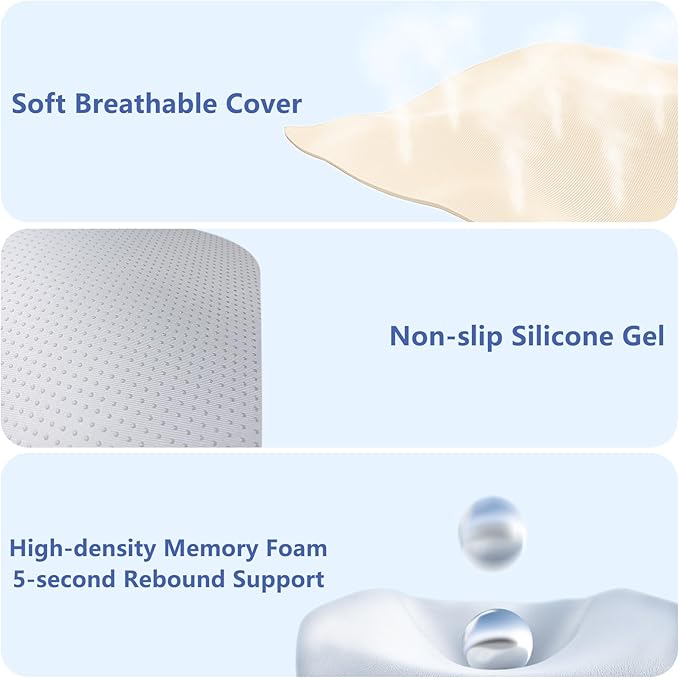 Soft Breathable Cover

Non-slip Silicone Gel

High-density Memory Foam
5-second Rebound Support